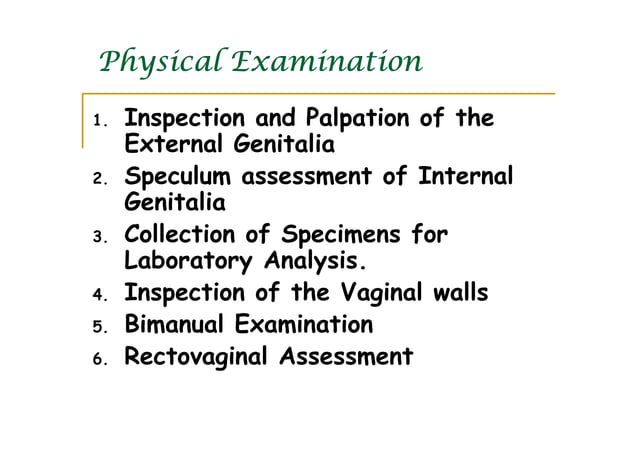 Physical Examination

1. Inspection and Palpation of the External Genitalia
2. Speculum assessment of Internal Genitalia
3. Collection of Specimens for Laboratory Analysis.
4. Inspection of the Vaginal walls
5. Bimanual Examination
6. Rectovaginal Assessment